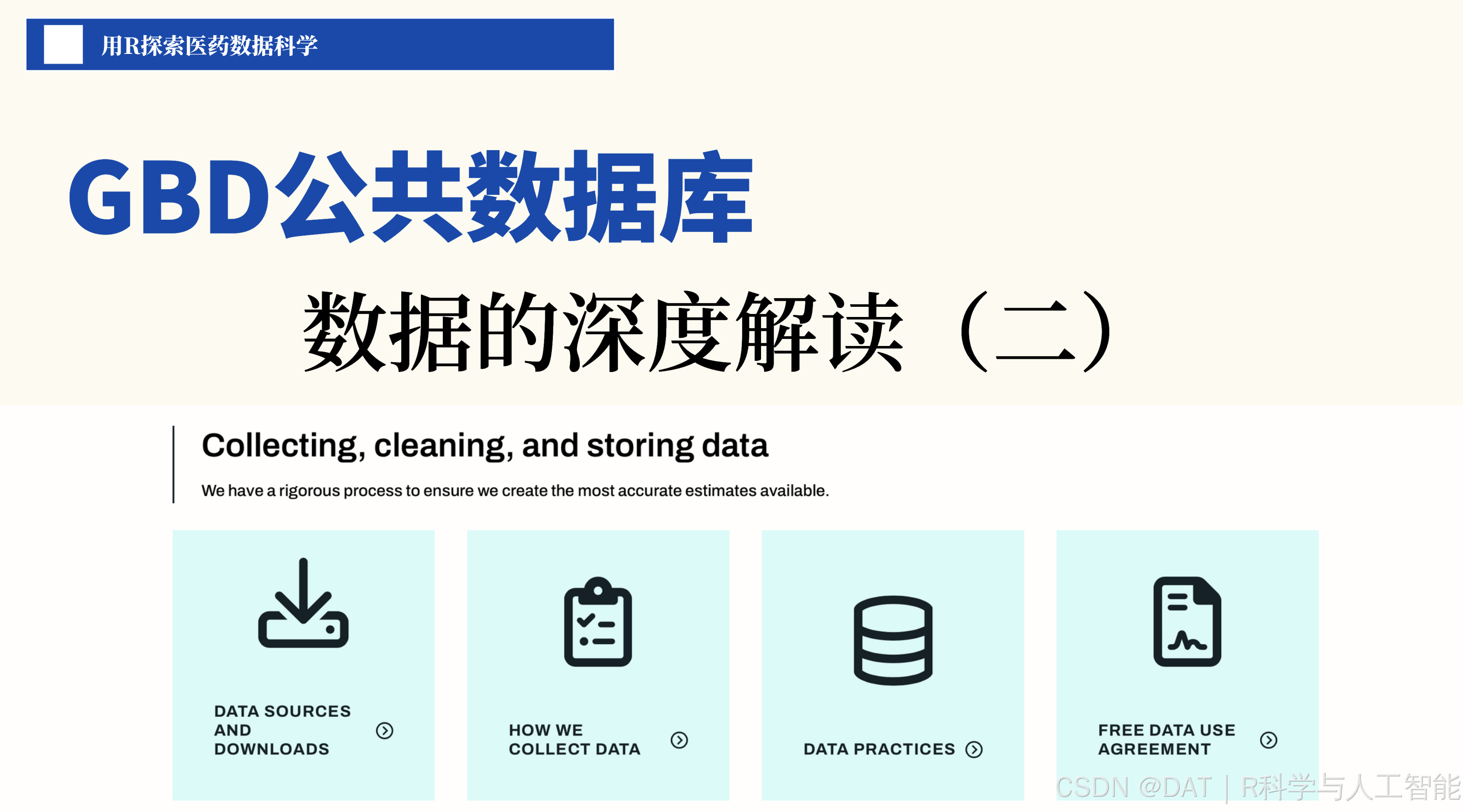 用R探索医药数据科学

GBD公共数据库

数据的深度解读（二）

Collecting, cleaning, and storing data

We have a rigorous process to ensure we create the most accurate estimates available.

DATA SOURCES AND DOWNLOADS

HOW WE COLLECT DATA

DATA PRACTICES

FREE DATA USE AGREEMENT

CSDN @DAT | R科学与人工智能